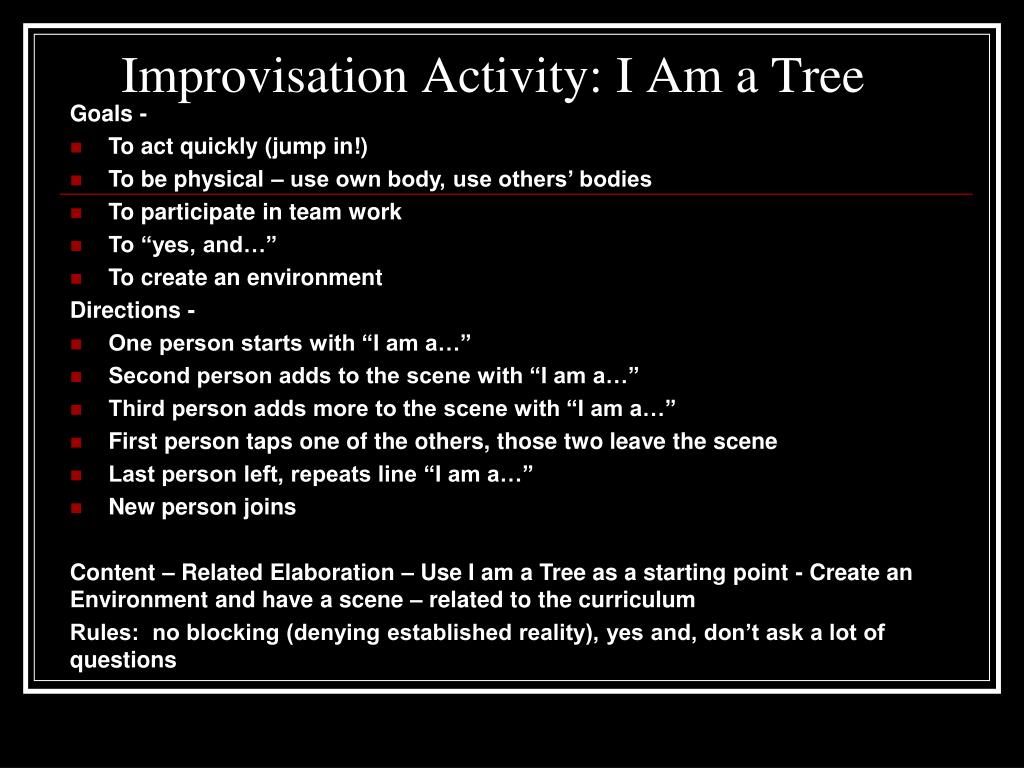 Improvisation Activity: I Am a Tree

Goals -

- To act quickly (jump in!)
- To be physical – use own body, use others’ bodies
- To participate in team work
- To “yes, and…”
- To create an environment

Directions -

- One person starts with “I am a…”
- Second person adds to the scene with “I am a…”
- Third person adds more to the scene with “I am a…”
- First person taps one of the others, those two leave the scene
- Last person left, repeats line “I am a…”
- New person joins

Content – Related Elaboration – Use I am a Tree as a starting point - Create an Environment and have a scene – related to the curriculum

Rules: no blocking (denying established reality), yes and, don’t ask a lot of questions